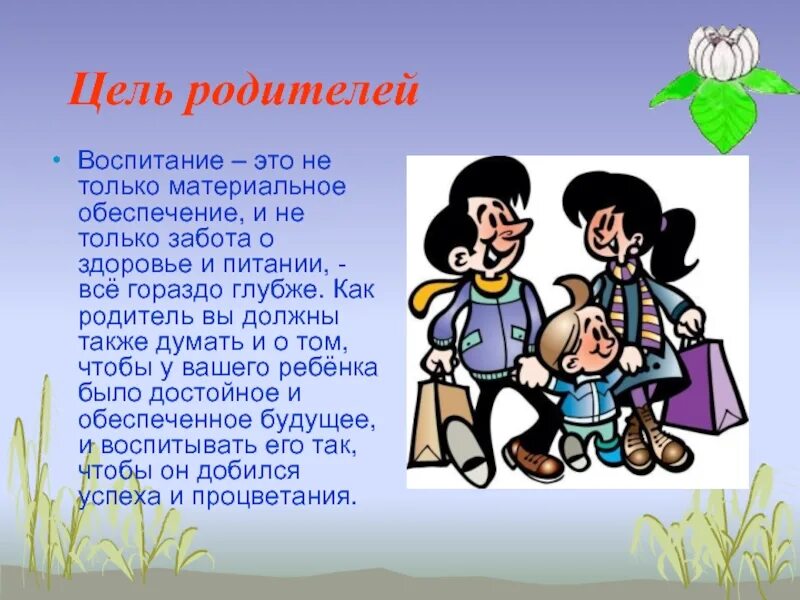 Цель родителей

• Воспитание – это не только материальное обеспечение, и не только забота о здоровье и питании, - всё гораздо глубже. Как родитель вы должны также думать и о том, чтобы у вашего ребёнка было достойное и обеспеченное будущее, и воспитывать его так, чтобы он добился успеха и процветания.